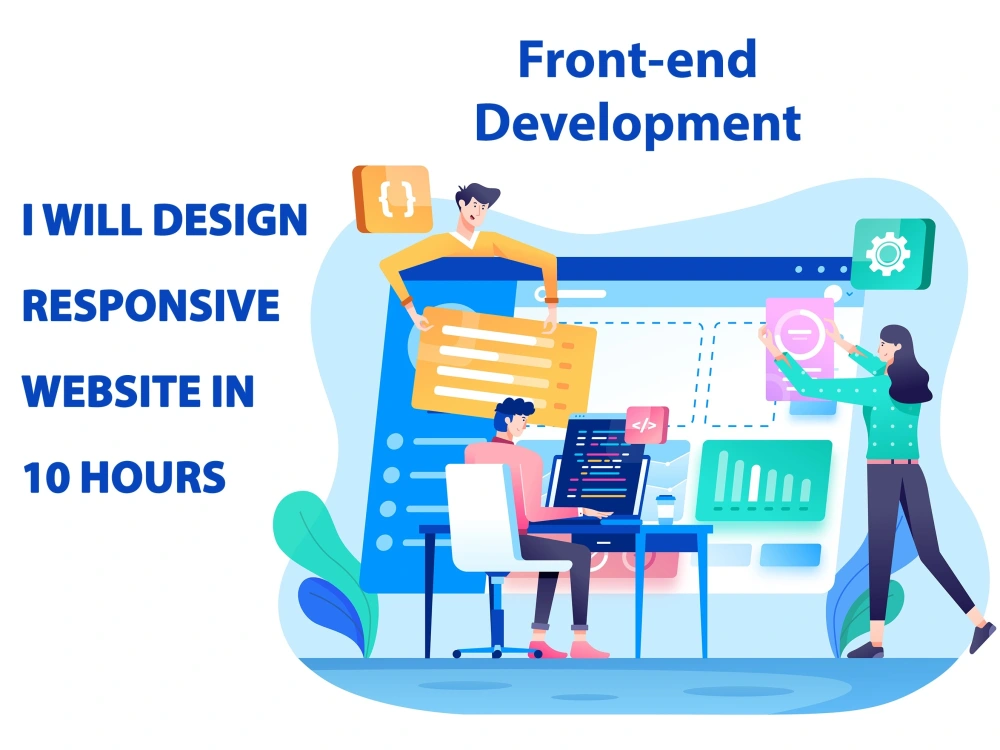 Front-end Development

I WILL DESIGN RESPONSIVE WEBSITE IN 10 HOURS

{ }

</>